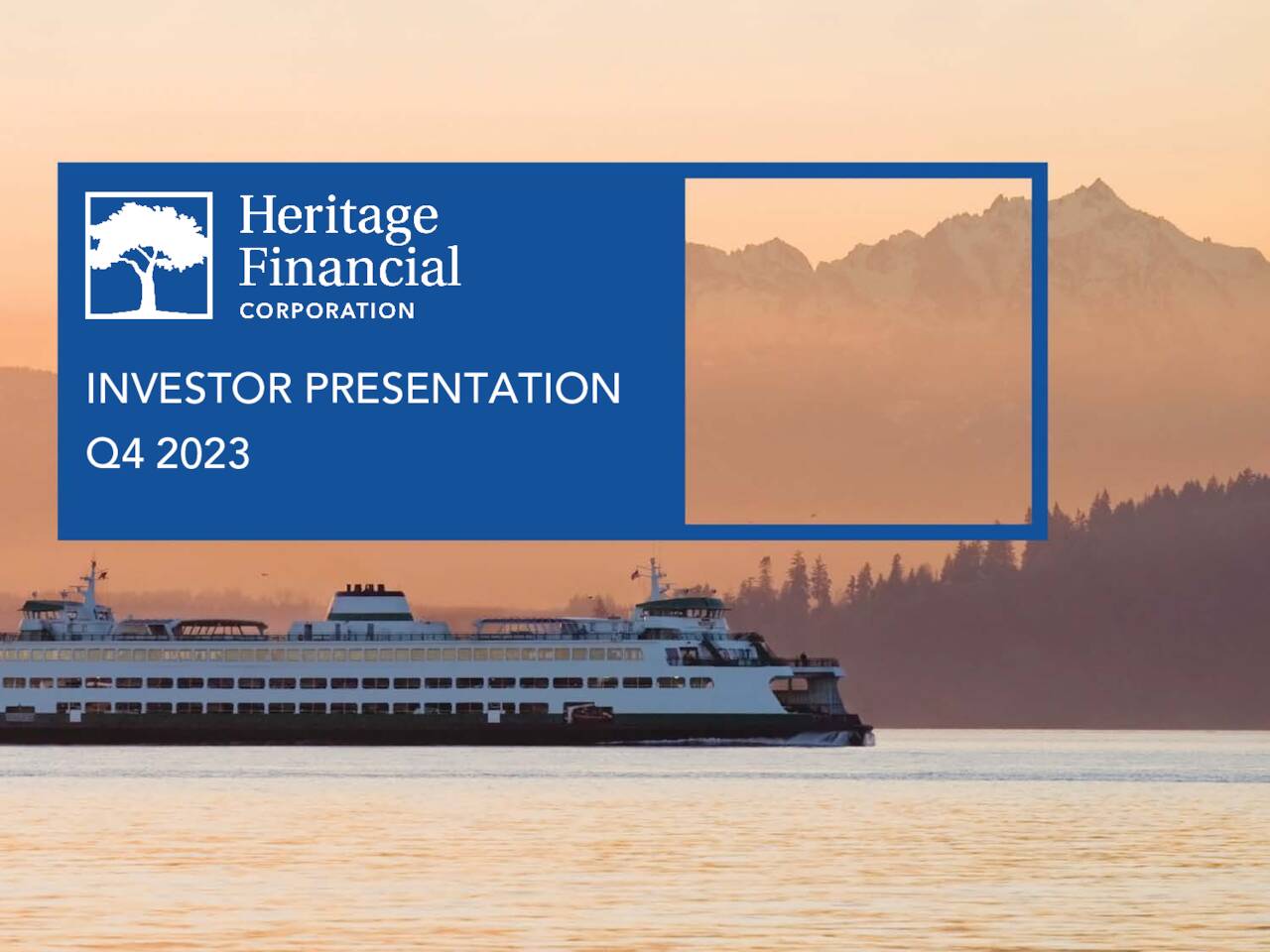 Heritage Financial CORPORATION

INVESTOR PRESENTATION
Q4 2023